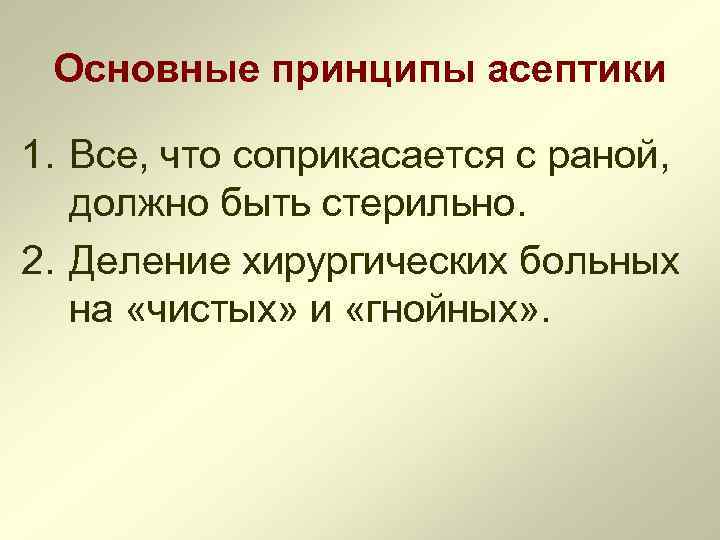 Основные принципы асептики

1. Все, что соприкасается с раной, должно быть стерильно.
2. Деление хирургических больных на «чистых» и «гнойных».